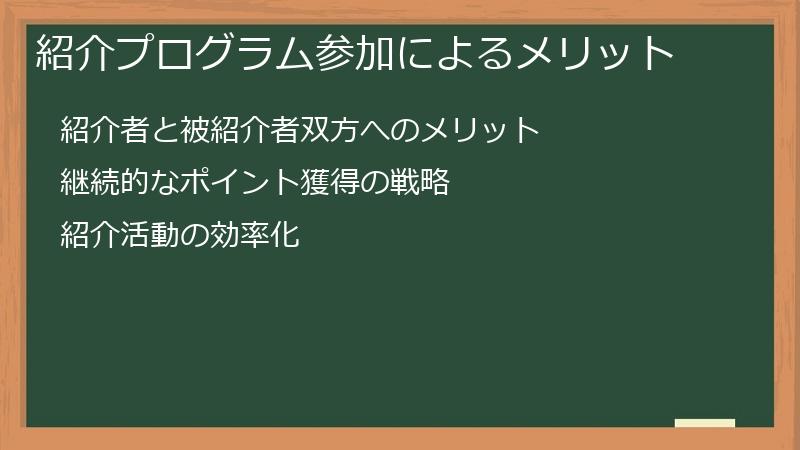 紹介プログラム参加によるメリット

紹介者と被紹介者双方へのメリット

継続的なポイント獲得の戦略

紹介活動の効率化